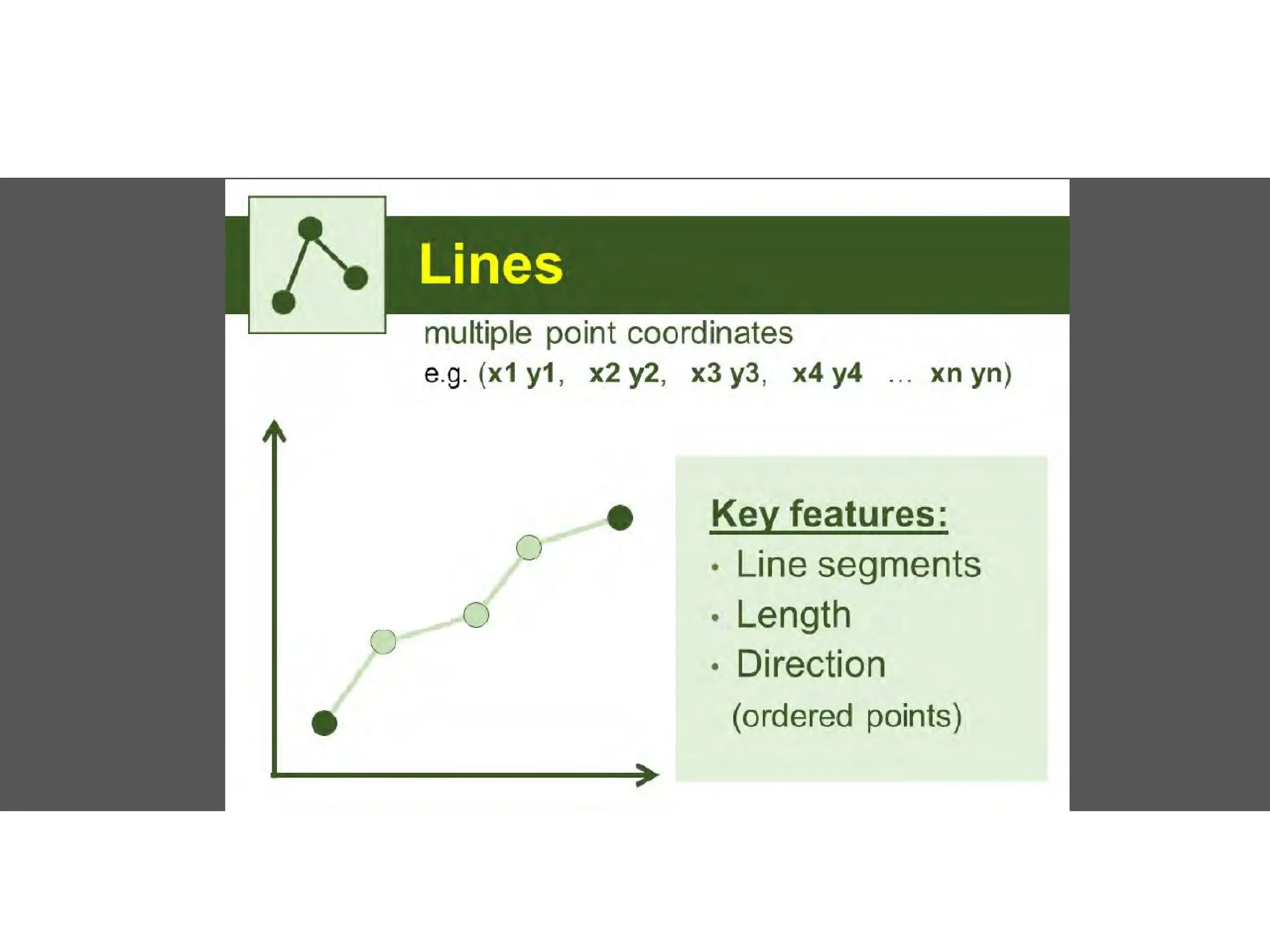 Lines

multiple point coordinates
e.g. (x1 y1, x2 y2, x3 y3, x4 y4 ... xn yn)

Key features:
• Line segments
• Length
• Direction
(ordered points)